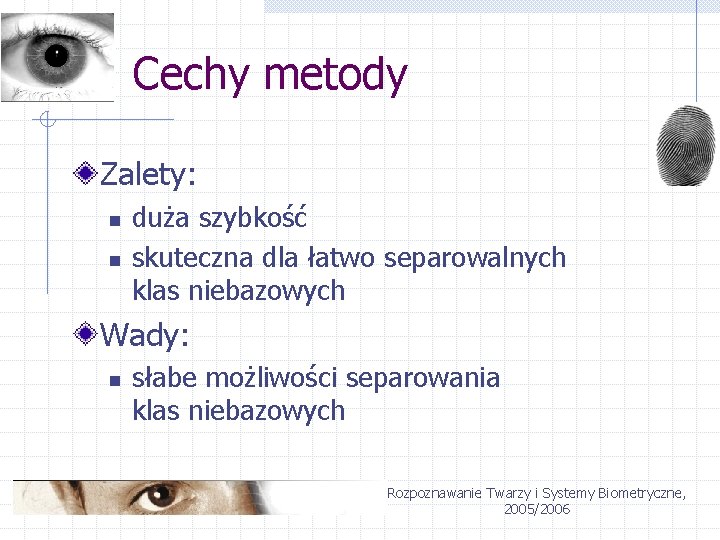 Cechy metody

Zalety:

duża szybkość

skuteczna dla łatwo separowalnych klas niebazowych

Wady:

słabe możliwości separowania klas niebazowych

Rozpoznawanie Twarzy i Systemy Biometryczne, 2005/2006